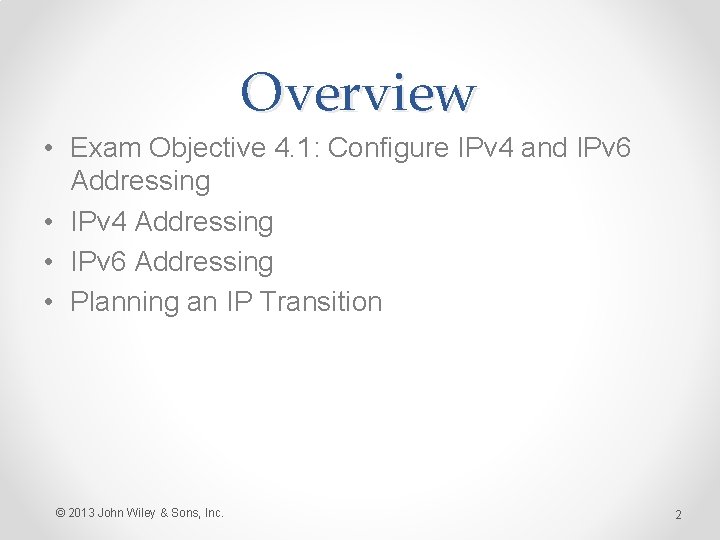 Overview

• Exam Objective 4.1: Configure IPv4 and IPv6 Addressing
• IPv4 Addressing
• IPv6 Addressing
• Planning an IP Transition

© 2013 John Wiley & Sons, Inc.

2